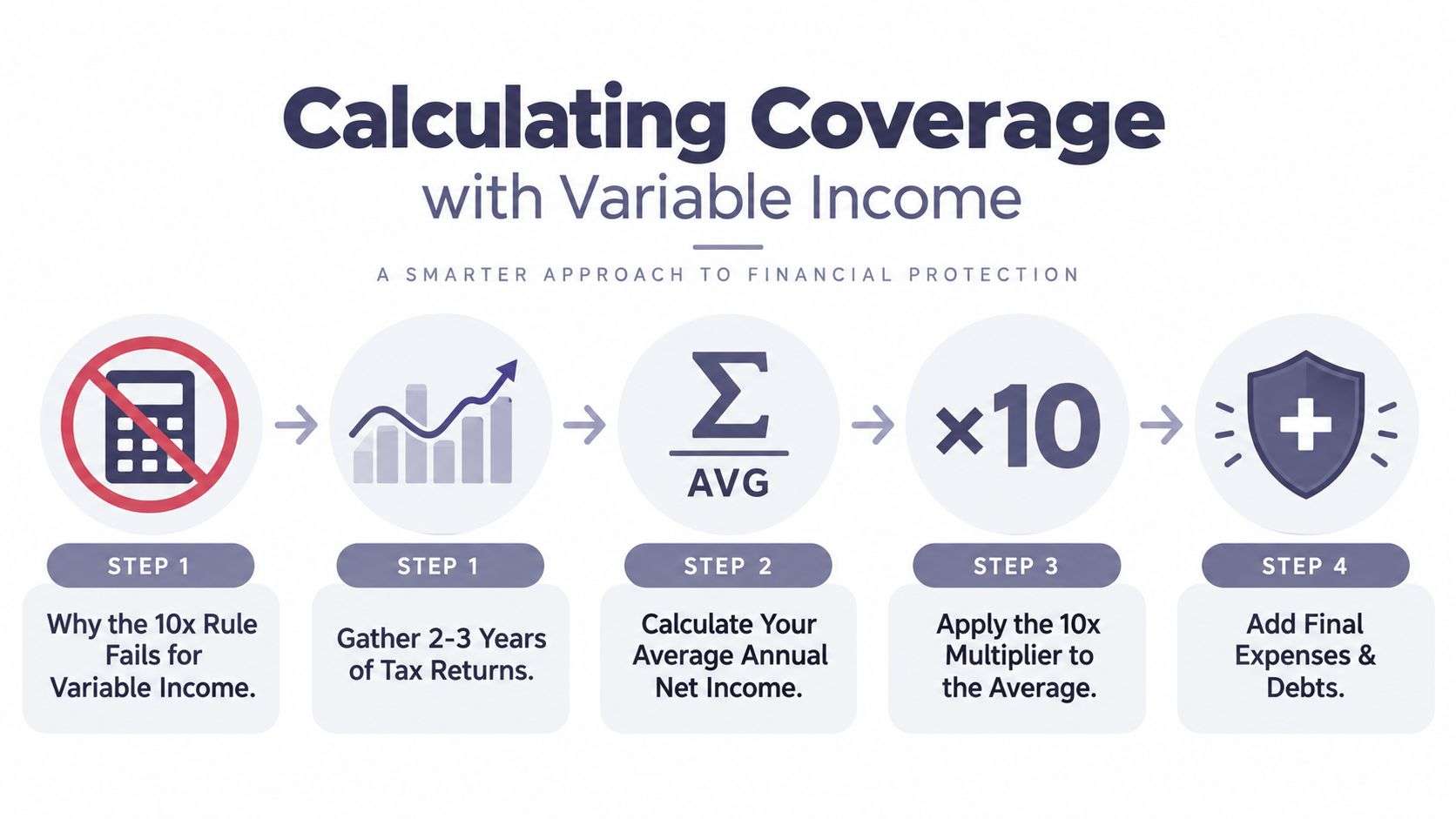 Calculating Coverage
with Variable Income

A SMARTER APPROACH TO FINANCIAL PROTECTION

$\Sigma$
AVG

×10

STEP 1
Why the 10x Rule Fails for Variable Income.

STEP 1
Gather 2-3 Years of Tax Returns.

STEP 2
Calculate Your Average Annual Net Income.

STEP 3
Apply the 10x Multiplier to the Average.

STEP 4
Add Final Expenses & Debts.